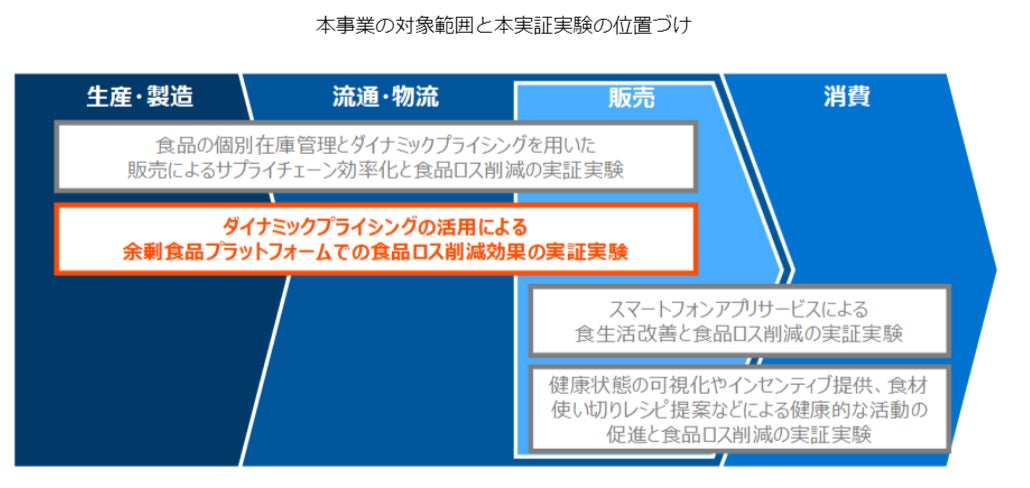 本事業の対象範囲と本実証実験の位置づけ

生産・製造

流通・物流

販売

消費

食品の個別在庫管理とダイナミックプライシングを用いた販売によるサプライチェーン効率化と食品ロス削減の実証実験

ダイナミックプライシングの活用による余剰食品プラットフォームでの食品ロス削減効果の実証実験

スマートフォンアプリサービスによる食生活改善と食品ロス削減の実証実験

健康状態の可視化やインセンティブ提供、食材使い切りレシピ提案などによる健康的な活動の促進と食品ロス削減の実証実験